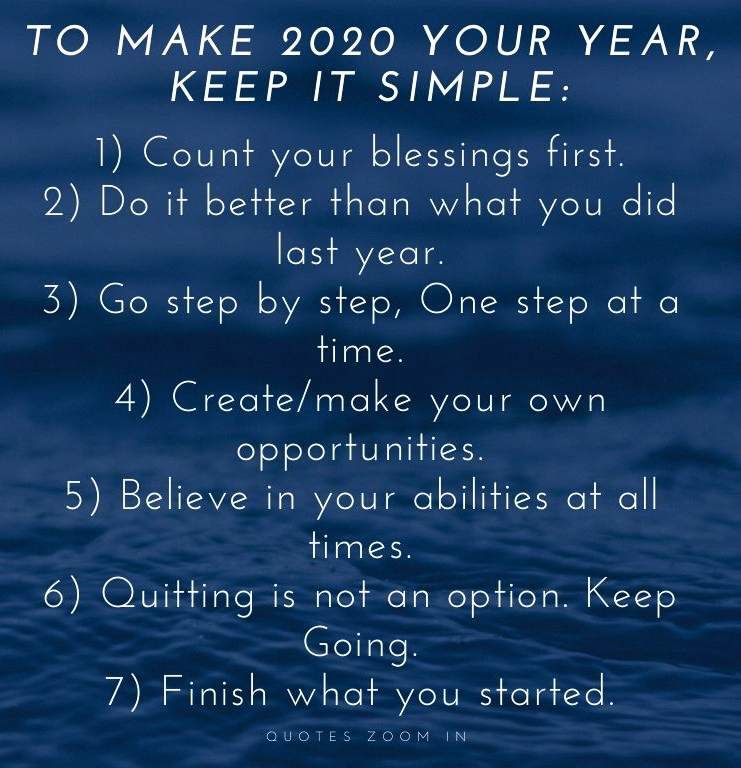 TO MAKE 2020 YOUR YEAR, KEEP IT SIMPLE:

1) Count your blessings first.
2) Do it better than what you did last year.
3) Go step by step, One step at a time.
4) Create/make your own opportunities.
5) Believe in your abilities at all times.
6) Quitting is not an option. Keep Going.
7) Finish what you started.

QUOTES ZOOM IN